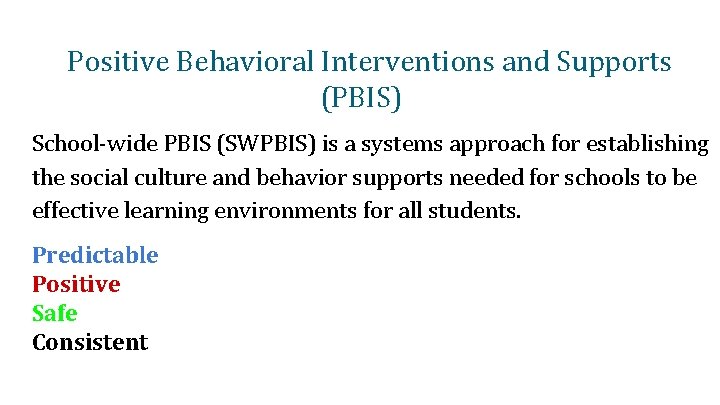 Positive Behavioral Interventions and Supports (PBIS)

School-wide PBIS (SWPBIS) is a systems approach for establishing the social culture and behavior supports needed for schools to be effective learning environments for all students.

Predictable
Positive
Safe
Consistent